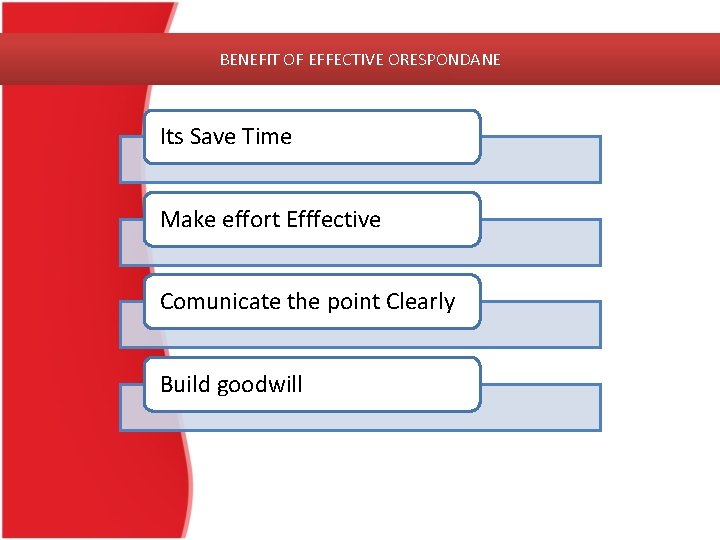 BENEFIT OF EFFECTIVE ORESPONDANE

Its Save Time

Make effort Efffective

Comunicate the point Clearly

Build goodwill